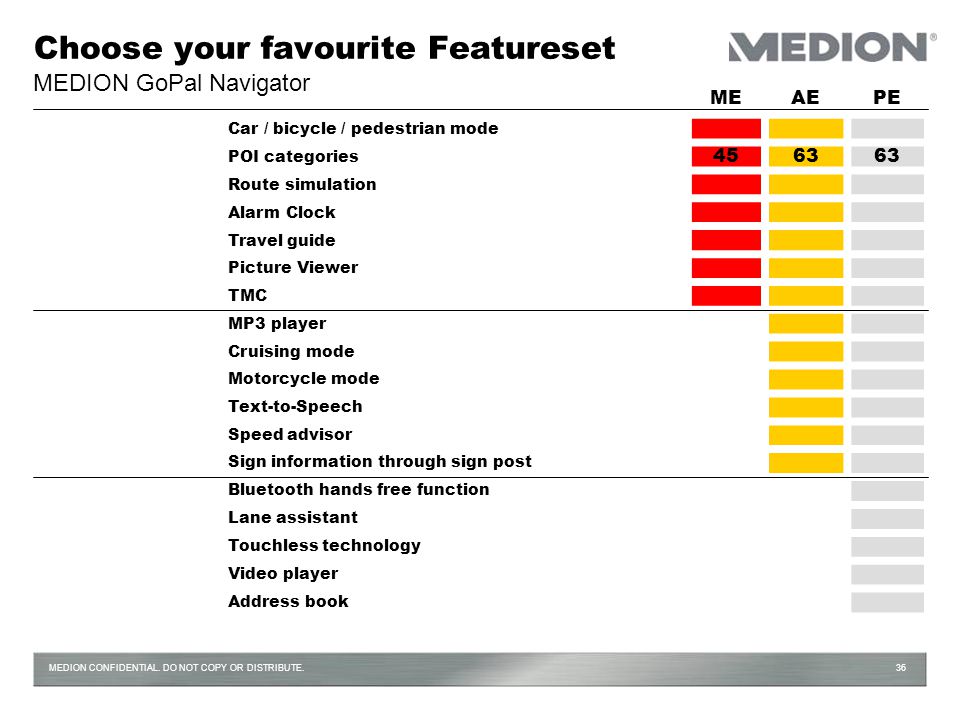 Choose your favourite Featureset
MEDION GoPal Navigator

MEDION®

| | ME | AE | PE |
|---|---|---|---|
| Car / bicycle / pedestrian mode | | | |
| POI categories | 45 | 63 | 63 |
| Route simulation | | | |
| Alarm Clock | | | |
| Travel guide | | | |
| Picture Viewer | | | |
| TMC | | | |
| MP3 player | | | |
| Cruising mode | | | |
| Motorcycle mode | | | |
| Text-to-Speech | | | |
| Speed advisor | | | |
| Sign information through sign post | | | |
| Bluetooth hands free function | | | |
| Lane assistant | | | |
| Touchless technology | | | |
| Video player | | | |
| Address book | | | |

MEDION CONFIDENTIAL. DO NOT COPY OR DISTRIBUTE.
36